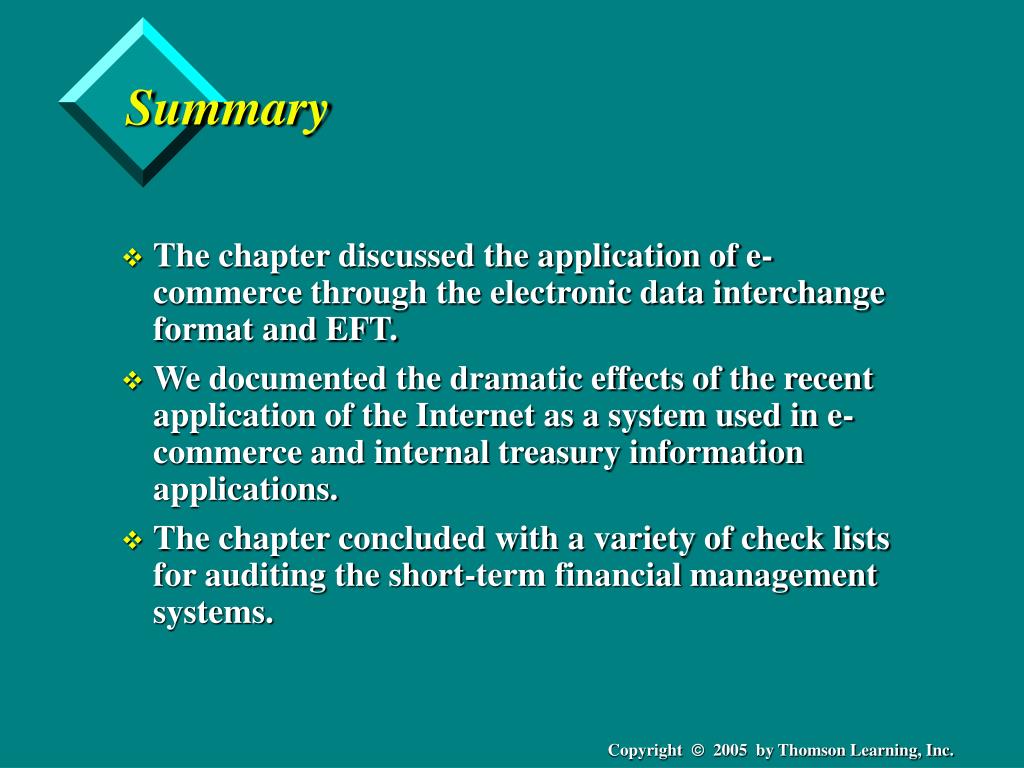 Summary

❖ The chapter discussed the application of e-commerce through the electronic data interchange format and EFT.

❖ We documented the dramatic effects of the recent application of the Internet as a system used in e-commerce and internal treasury information applications.

❖ The chapter concluded with a variety of check lists for auditing the short-term financial management systems.

Copyright © 2005 by Thomson Learning, Inc.